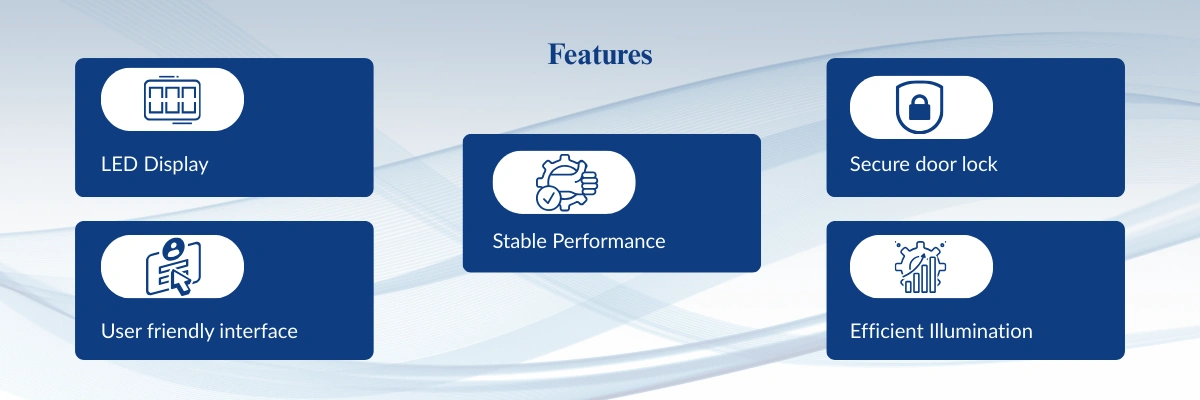 Features

LED Display

User friendly interface

Stable Performance

Secure door lock

Efficient Illumination